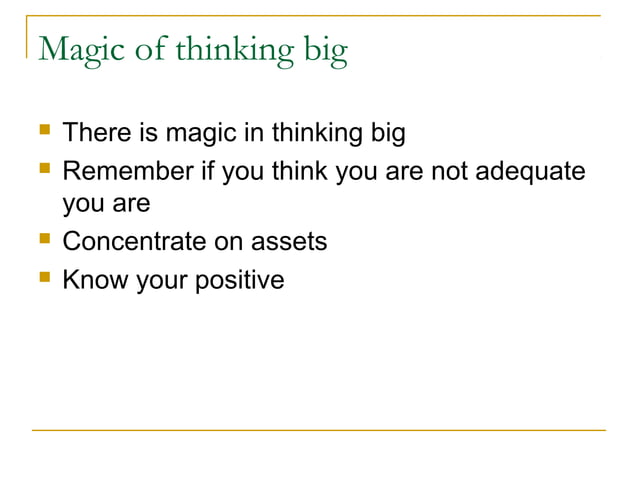 Magic of thinking big

- There is magic in thinking big
- Remember if you think you are not adequate you are
- Concentrate on assets
- Know your positive